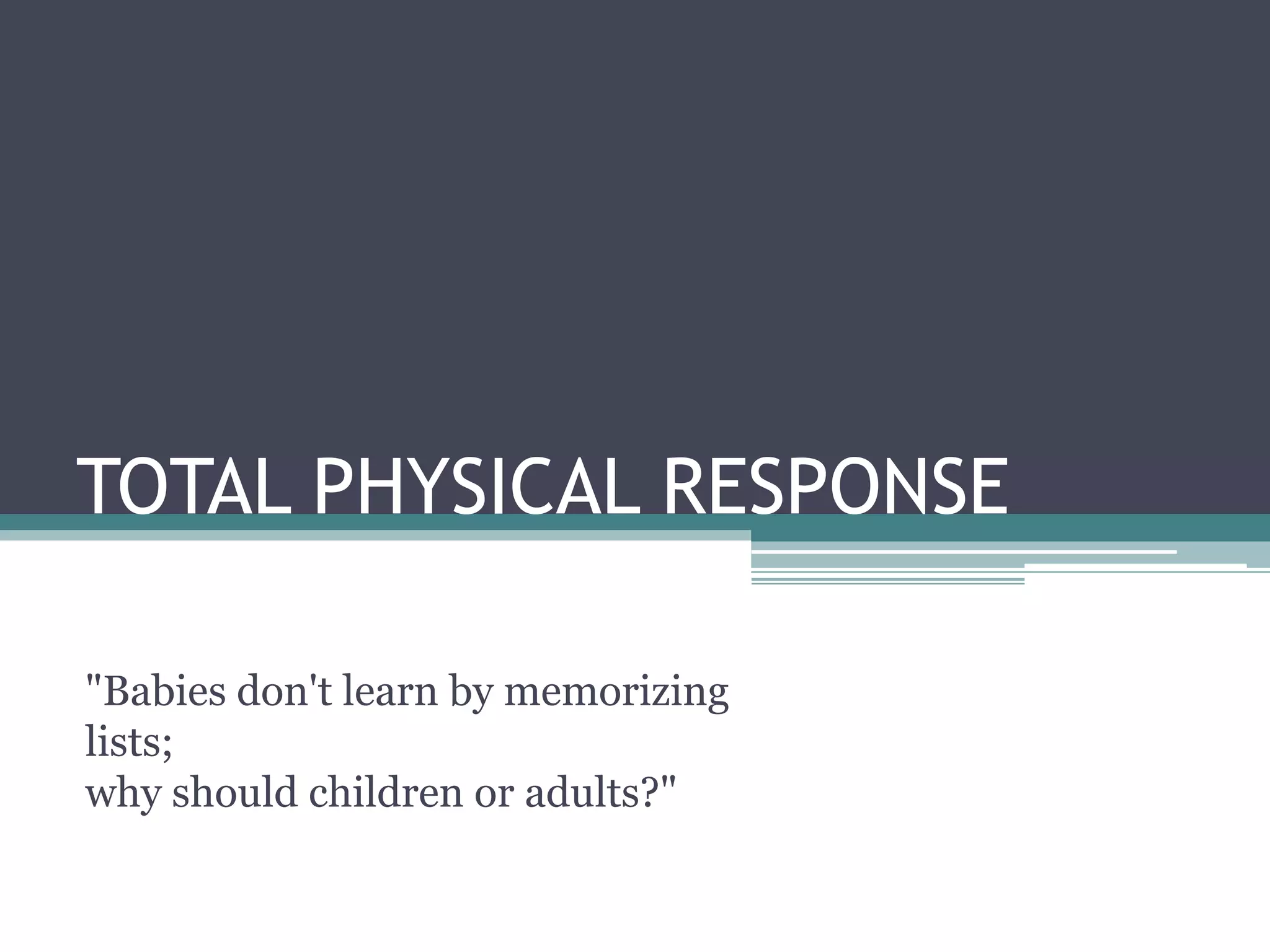 TOTAL PHYSICAL RESPONSE

"Babies don't learn by memorizing lists;
why should children or adults?"